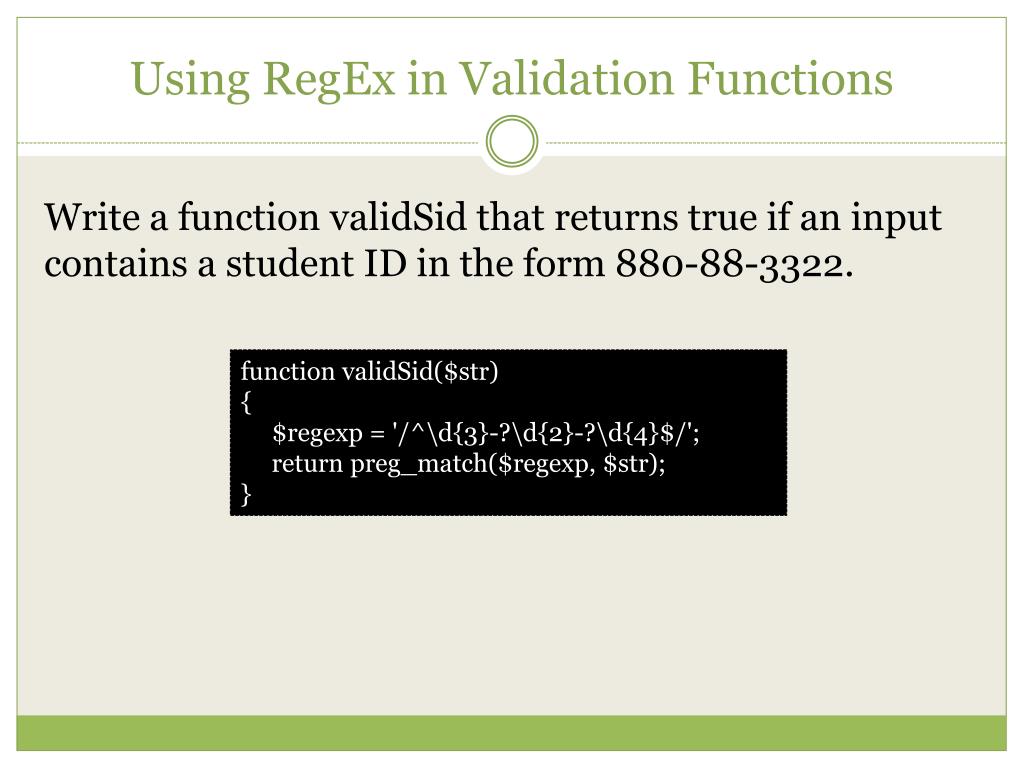 Using RegEx in Validation Functions

Write a function validSid that returns true if an input contains a student ID in the form 880-88-3322.

function validSid($str)
{
$regexp = '/^\d{3}-?\d{2}-?\d{4}$/';
return preg_match($regexp, $str);
}